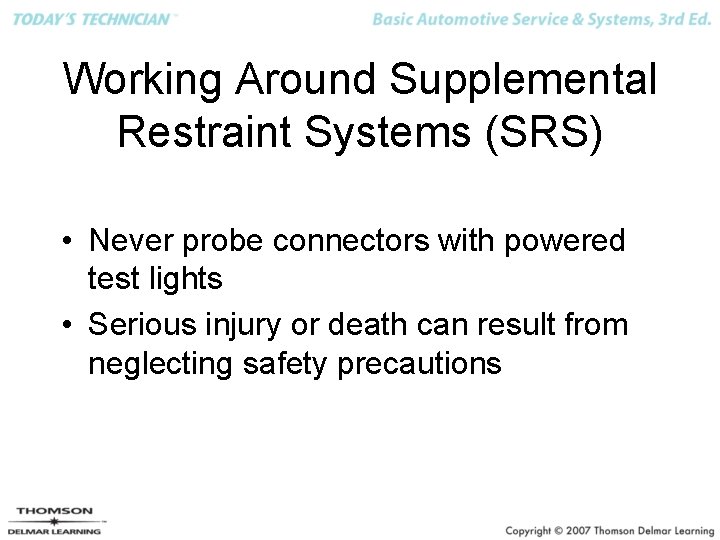 TODAY'S TECHNICIAN™

Basic Automotive Service & Systems, 3rd Ed.

Working Around Supplemental Restraint Systems (SRS)

• Never probe connectors with powered test lights
• Serious injury or death can result from neglecting safety precautions

THOMSON
DELMAR LEARNING

Copyright © 2007 Thomson Delmar Learning